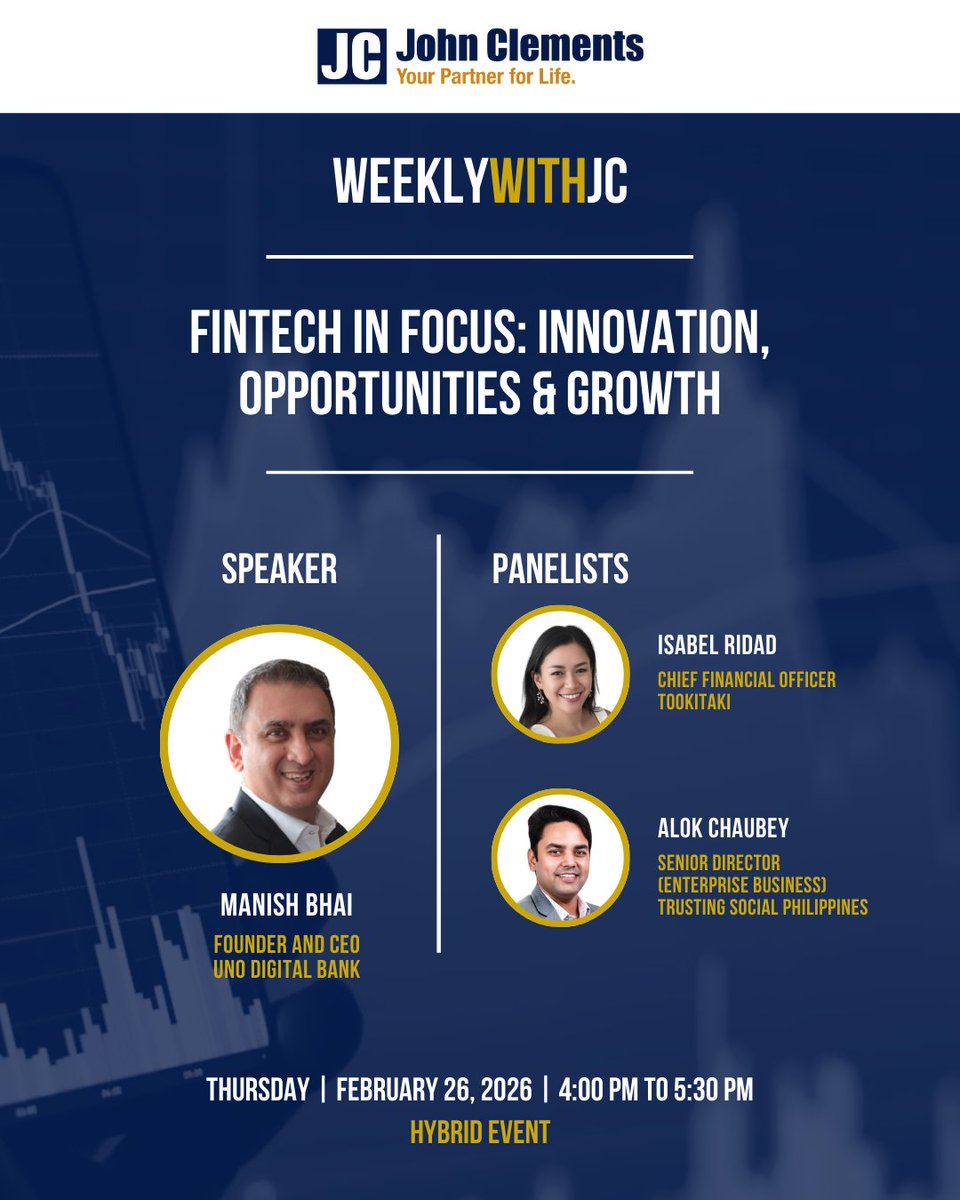 JC John Clements
Your Partner for Life.

WEEKLYWITHJC

FINTECH IN FOCUS: INNOVATION, OPPORTUNITIES & GROWTH

SPEAKER

MANISH BHAI
FOUNDER AND CEO
UNO DIGITAL BANK

PANELISTS

ISABEL RIDAD
CHIEF FINANCIAL OFFICER
TOOKITAKI

ALOK CHAUBEY
SENIOR DIRECTOR (ENTERPRISE BUSINESS)
TRUSTING SOCIAL PHILIPPINES

THURSDAY | FEBRUARY 26, 2026 | 4:00 PM TO 5:30 PM
HYBRID EVENT